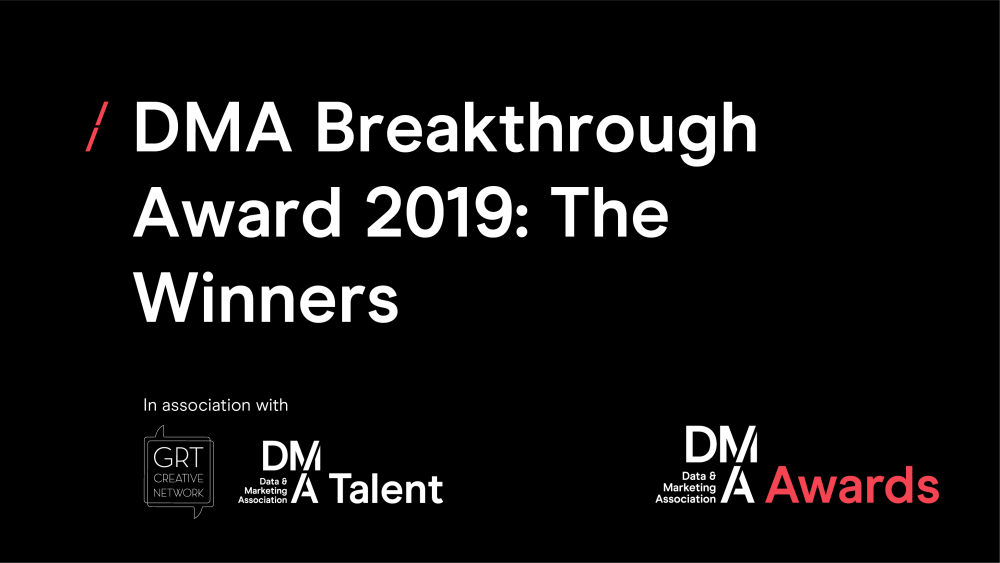 / DMA Breakthrough Award 2019: The Winners

In association with

GRT CREATIVE NETWORK

DMA Data & Marketing Association Talent

DMA Data & Marketing Association Awards